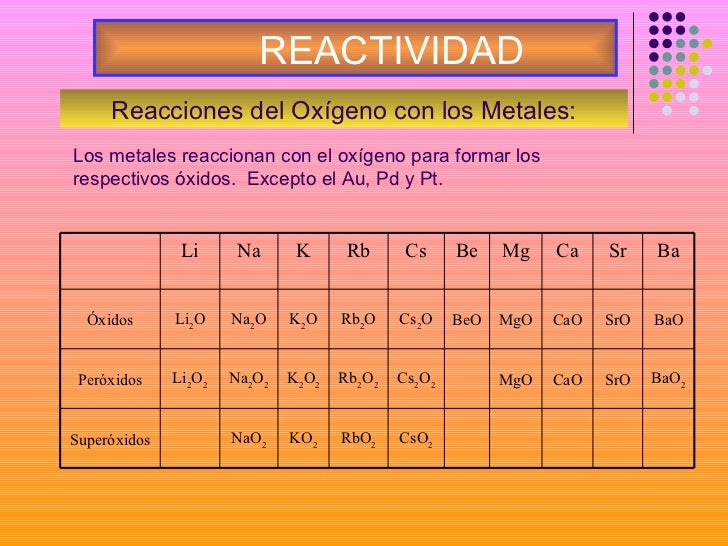 REACTIVIDAD

Reacciones del Oxígeno con los Metales:

Los metales reaccionan con el oxígeno para formar los respectivos óxidos. Excepto el Au, Pd y Pt.

| | Li | Na | K | Rb | Cs | Be | Mg | Ca | Sr | Ba |
|---|---|---|---|---|---|---|---|---|---|---|
| Óxidos | $Li_2O$ | $Na_2O$ | $K_2O$ | $Rb_2O$ | $Cs_2O$ | BeO | MgO | CaO | SrO | BaO |
| Peróxidos | $Li_2O_2$ | $Na_2O_2$ | $K_2O_2$ | $Rb_2O_2$ | $Cs_2O_2$ | | MgO | CaO | SrO | $BaO_2$ |
| Superóxidos | | $NaO_2$ | $KO_2$ | $RbO_2$ | $CsO_2$ | | | | | |